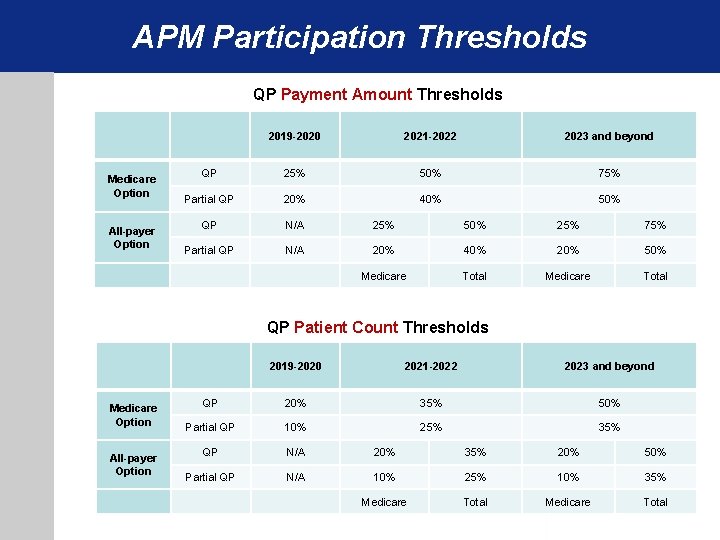 APM Participation Thresholds

QP Payment Amount Thresholds

| | | 2019-2020 | 2021-2022 | | 2023 and beyond | |
|---|---|---|---|---|---|---|
| Medicare Option | QP | 25% | 50% | | 75% | |
| | Partial QP | 20% | 40% | | 50% | |
| All-payer Option | QP | N/A | 25% | 50% | 25% | 75% |
| | Partial QP | N/A | 20% | 40% | 20% | 50% |
| | | | Medicare | Total | Medicare | Total |

QP Patient Count Thresholds

| | | 2019-2020 | 2021-2022 | | 2023 and beyond | |
|---|---|---|---|---|---|---|
| Medicare Option | QP | 20% | 35% | | 50% | |
| | Partial QP | 10% | 25% | | 35% | |
| All-payer Option | QP | N/A | 20% | 35% | 20% | 50% |
| | Partial QP | N/A | 10% | 25% | 10% | 35% |
| | | | Medicare | Total | Medicare | Total |